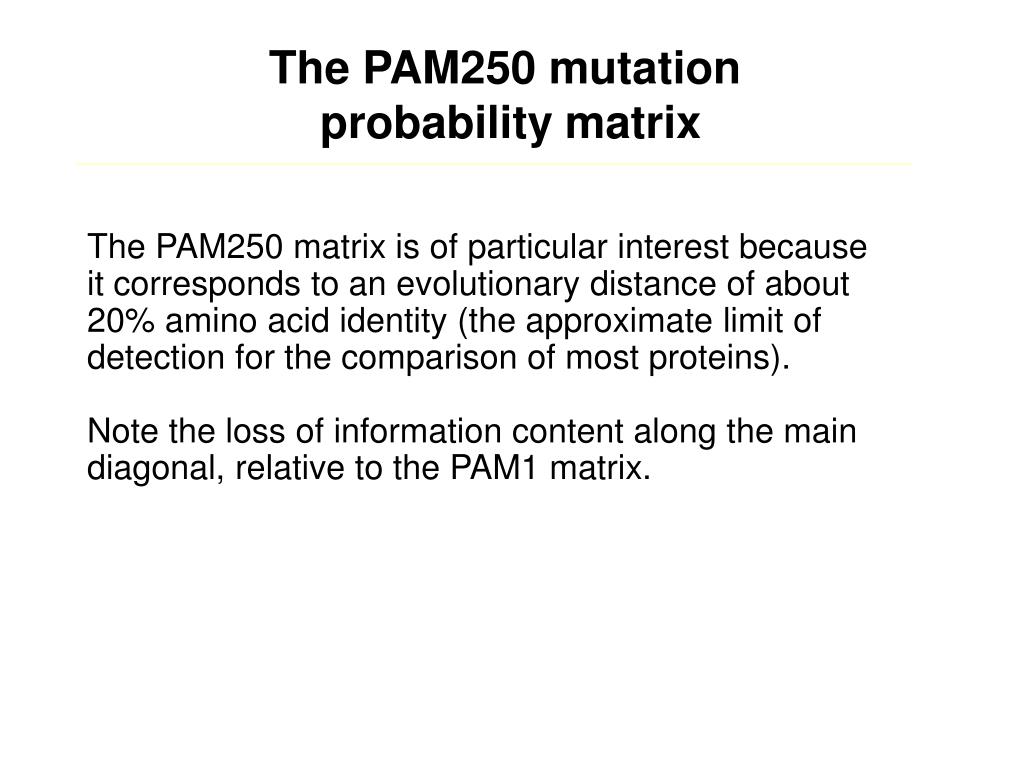 The PAM250 mutation probability matrix

The PAM250 matrix is of particular interest because it corresponds to an evolutionary distance of about 20% amino acid identity (the approximate limit of detection for the comparison of most proteins).

Note the loss of information content along the main diagonal, relative to the PAM1 matrix.